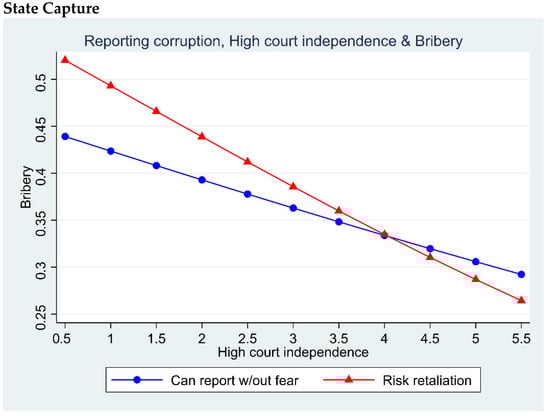 State Capture

Reporting corruption, High court independence & Bribery

Bribery

0.5
0.45
0.4
0.35
0.3
0.25

0.5 1 1.5 2 2.5 3 3.5 4 4.5 5 5.5

High court independence

Can report w/out fear
Risk retaliation